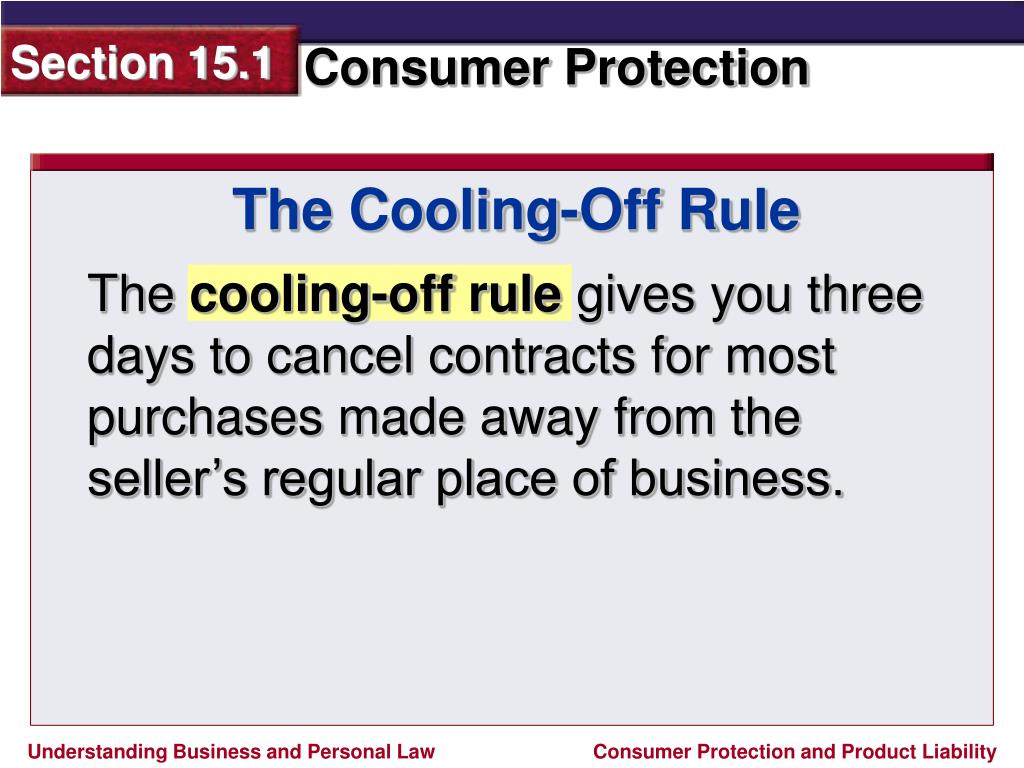 Section 15.1 Consumer Protection

The Cooling-Off Rule

The cooling-off rule gives you three days to cancel contracts for most purchases made away from the seller’s regular place of business.

Understanding Business and Personal Law

Consumer Protection and Product Liability